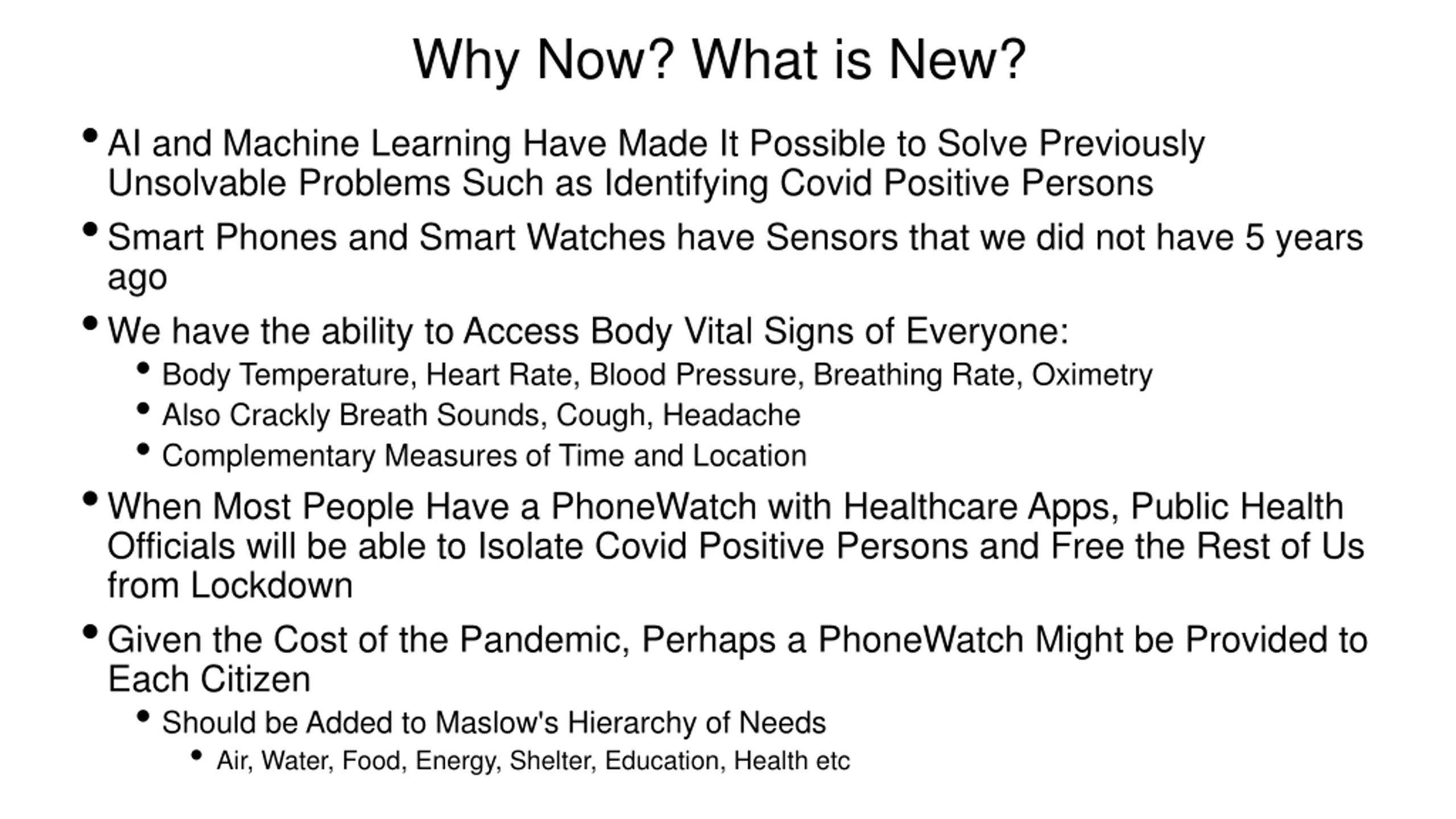 Why Now? What is New?

• AI and Machine Learning Have Made It Possible to Solve Previously Unsolvable Problems Such as Identifying Covid Positive Persons

• Smart Phones and Smart Watches have Sensors that we did not have 5 years ago

• We have the ability to Access Body Vital Signs of Everyone:
  • Body Temperature, Heart Rate, Blood Pressure, Breathing Rate, Oximetry
  • Also Crackly Breath Sounds, Cough, Headache
  • Complementary Measures of Time and Location

• When Most People Have a PhoneWatch with Healthcare Apps, Public Health Officials will be able to Isolate Covid Positive Persons and Free the Rest of Us from Lockdown

• Given the Cost of the Pandemic, Perhaps a PhoneWatch Might be Provided to Each Citizen
  • Should be Added to Maslow's Hierarchy of Needs
    • Air, Water, Food, Energy, Shelter, Education, Health etc